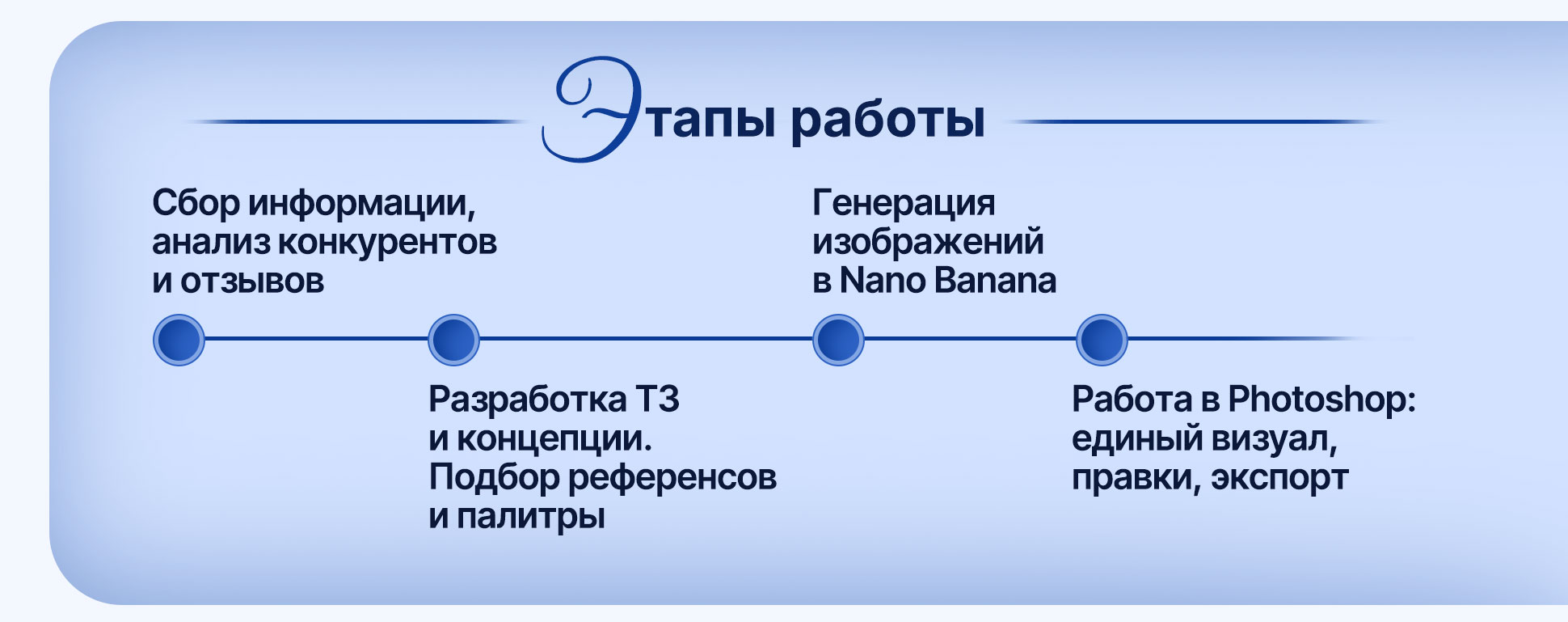 Этапы работы

Сбор информации, анализ конкурентов и отзывов

Разработка ТЗ и концепции. Подбор референсов и палитры

Генерация изображений в Nano Banana

Работа в Photoshop: единый визуал, правки, экспорт